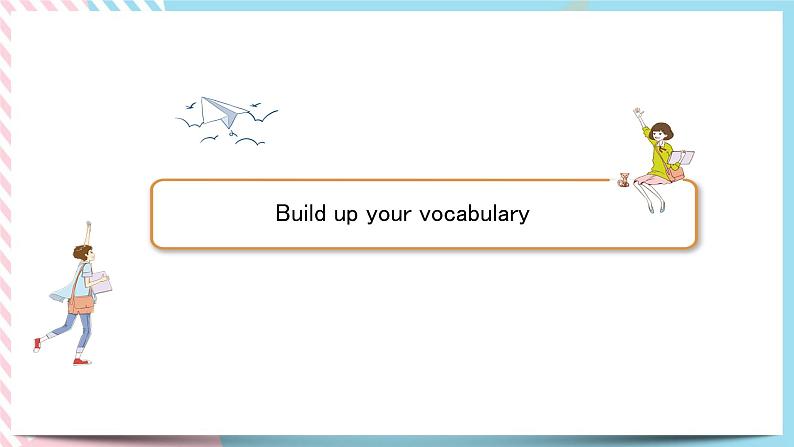 Build up your vocabulary